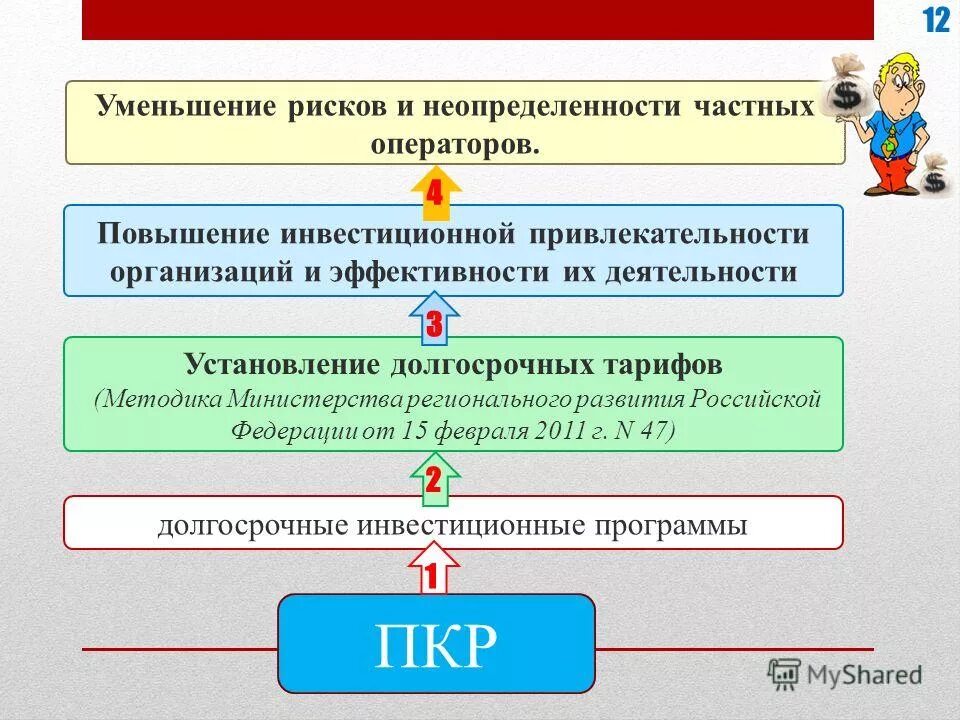 12

Уменьшение рисков и неопределенности частных операторов.

4

Повышение инвестиционной привлекательности организаций и эффективности их деятельности

3

Установление долгосрочных тарифов
(Методика Министерства регионального развития Российской Федерации от 15 февраля 2011 г. N 47)

2

долгосрочные инвестиционные программы

1

ПКР

MyShared